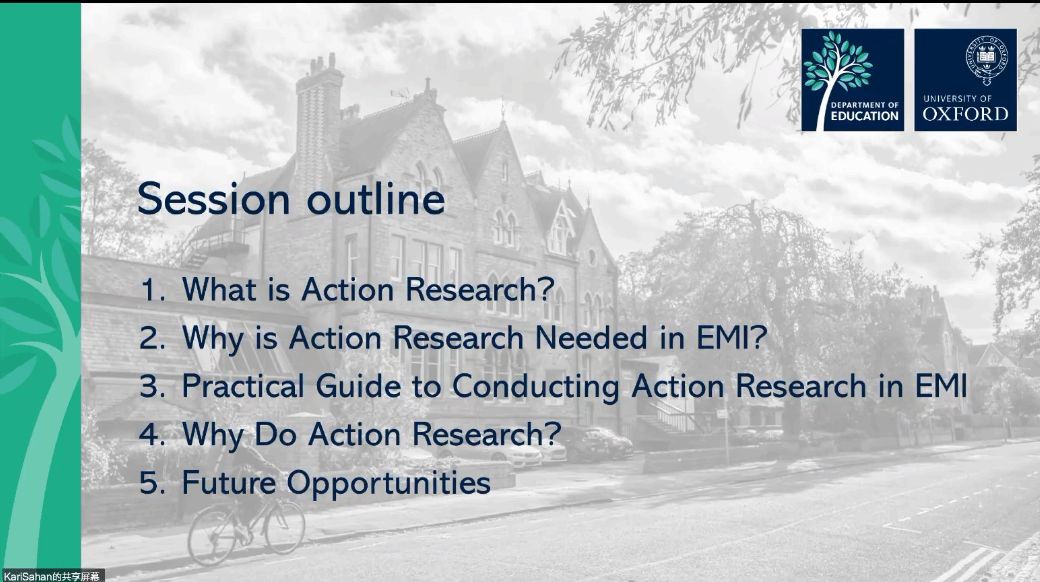 DEPARTMENT OF EDUCATION

UNIVERSITY OF OXFORD

Session outline

1. What is Action Research?
2. Why is Action Research Needed in EMI?
3. Practical Guide to Conducting Action Research in EMI
4. Why Do Action Research?
5. Future Opportunities

KariSahan的共享屏幕